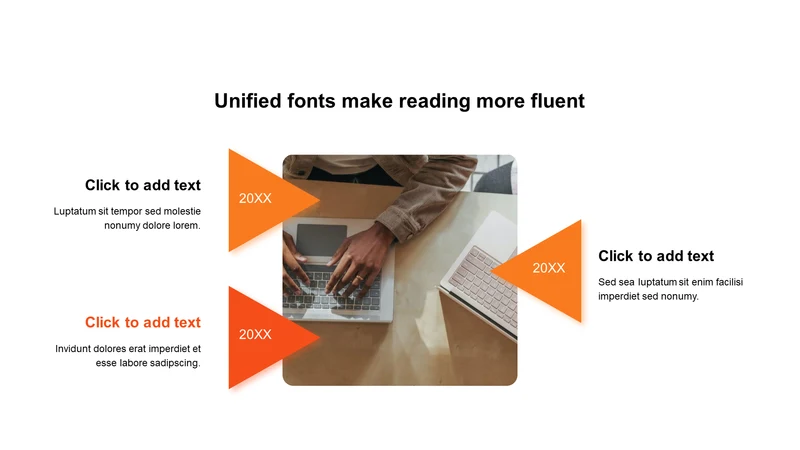 Unified fonts make reading more fluent

Click to add text

Luptatum sit tempor sed molestie nonumy dolore lorem.

20XX

Click to add text

Invidunt dolores erat imperdiet et esse labore sadipscing.

20XX

20XX

Click to add text

Sed sea luptatum sit enim facilisi imperdiet sed nonumy.